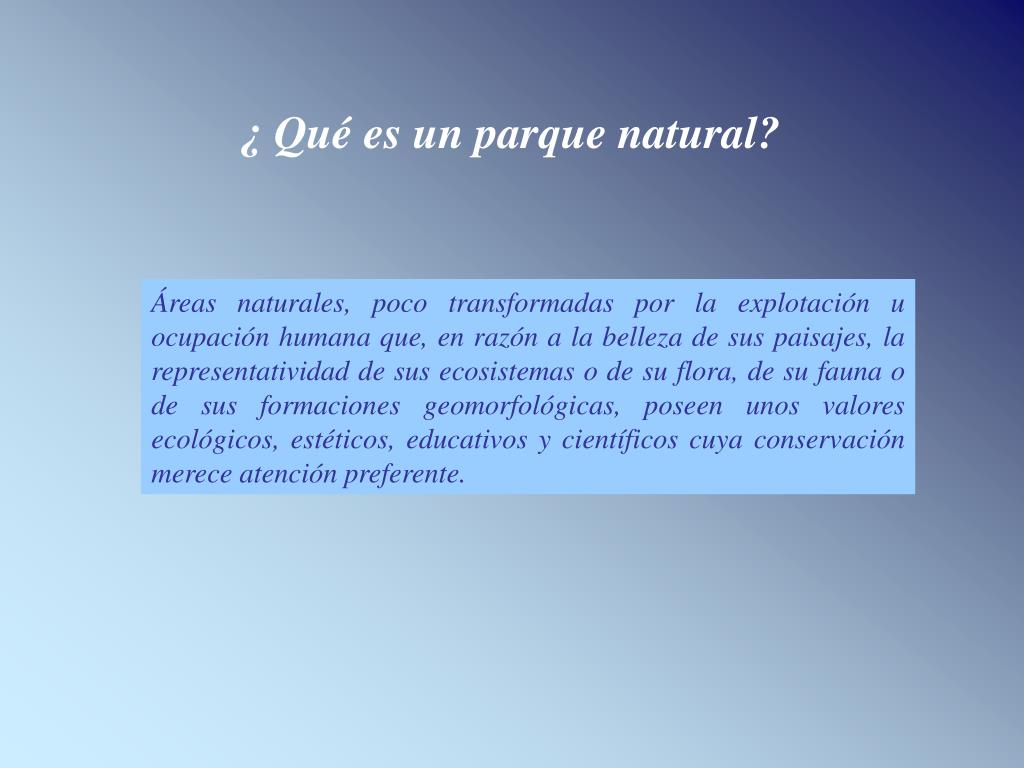 ¿ Qué es un parque natural?

Áreas naturales, poco transformadas por la explotación u ocupación humana que, en razón a la belleza de sus paisajes, la representatividad de sus ecosistemas o de su flora, de su fauna o de sus formaciones geomorfológicas, poseen unos valores ecológicos, estéticos, educativos y científicos cuya conservación merece atención preferente.